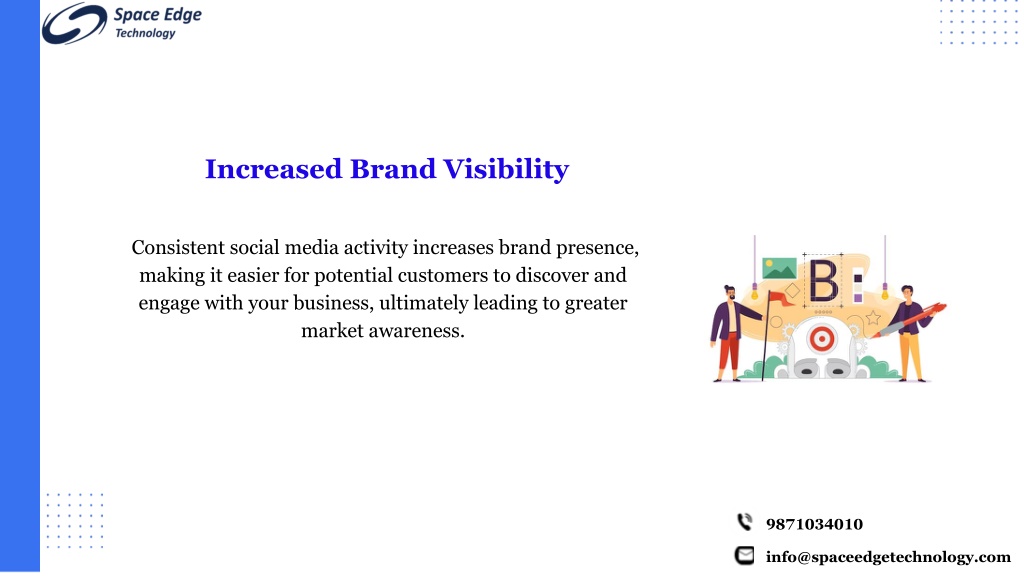 Space Edge
Technology

Increased Brand Visibility

Consistent social media activity increases brand presence, making it easier for potential customers to discover and engage with your business, ultimately leading to greater market awareness.

B

9871034010

info@spaceedgetechnology.com